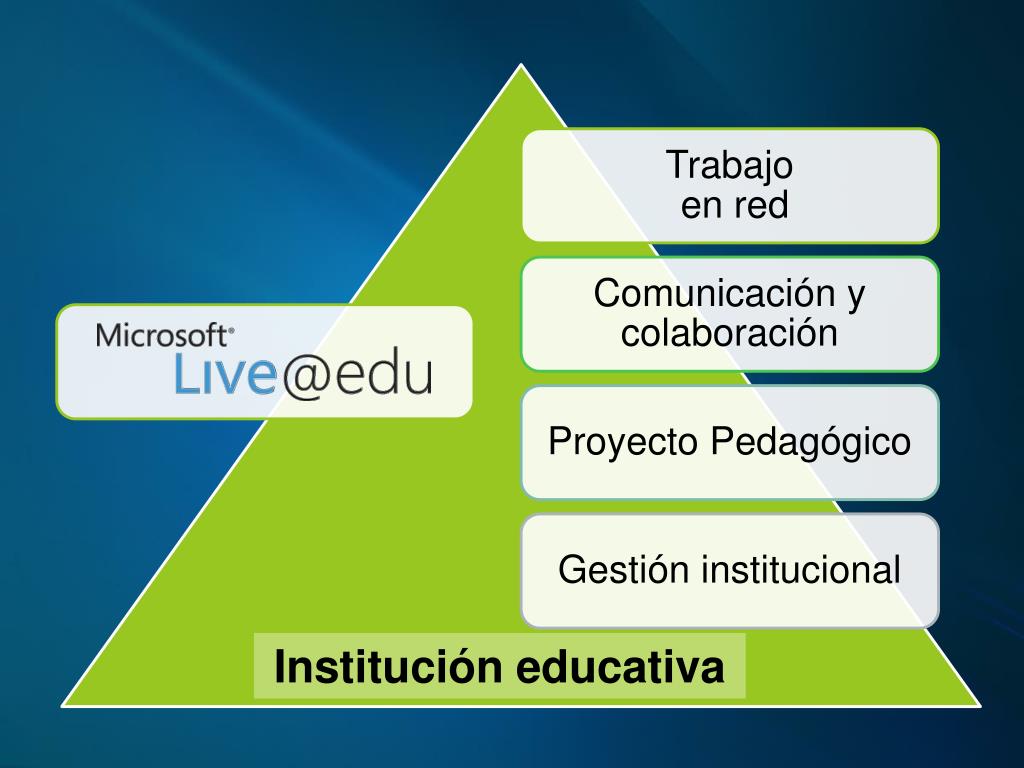 Microsoft®
Live@edu

Trabajo en red

Comunicación y colaboración

Proyecto Pedagógico

Gestión institucional

Institución educativa